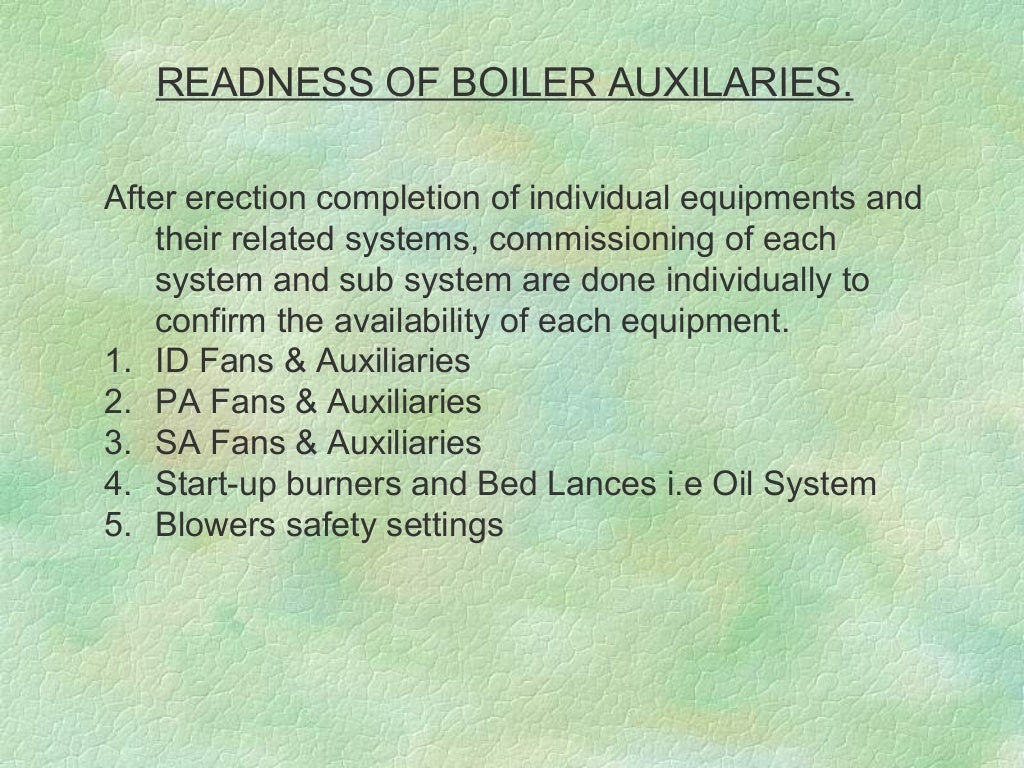 READNESS OF BOILER AUXILARIES.

After erection completion of individual equipments and their related systems, commissioning of each system and sub system are done individually to confirm the availability of each equipment.

1. ID Fans & Auxiliaries
2. PA Fans & Auxiliaries
3. SA Fans & Auxiliaries
4. Start-up burners and Bed Lances i.e Oil System
5. Blowers safety settings